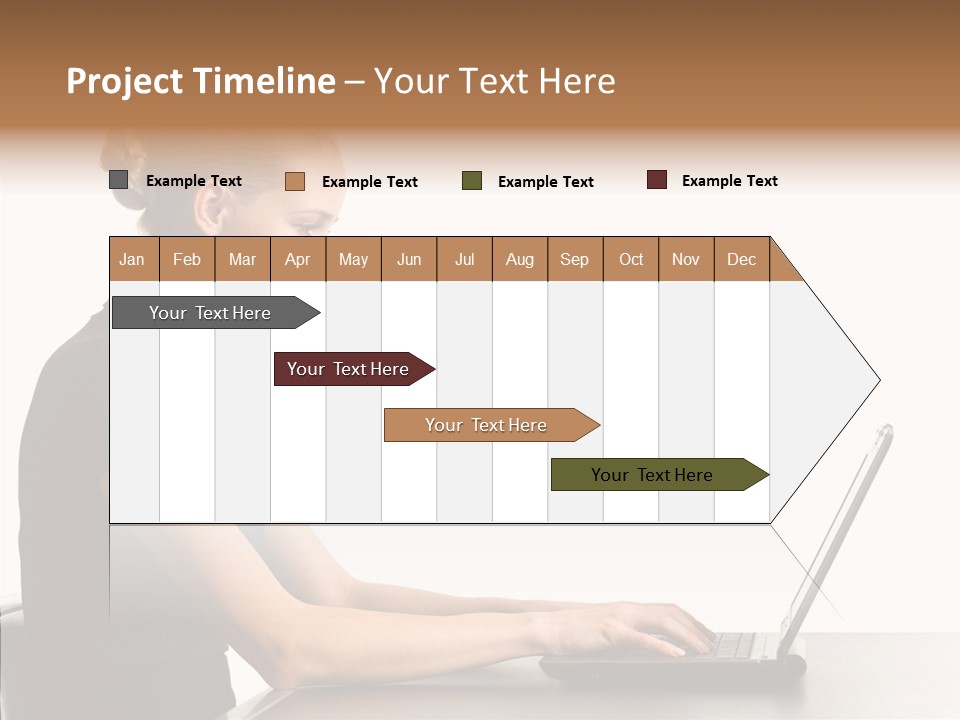 Project Timeline – Your Text Here

Example Text
Example Text
Example Text
Example Text

| Jan | Feb | Mar | Apr | May | Jun | Jul | Aug | Sep | Oct | Nov | Dec |
|---|---|---|---|---|---|---|---|---|---|---|---|

Your Text Here

Your Text Here

Your Text Here

Your Text Here